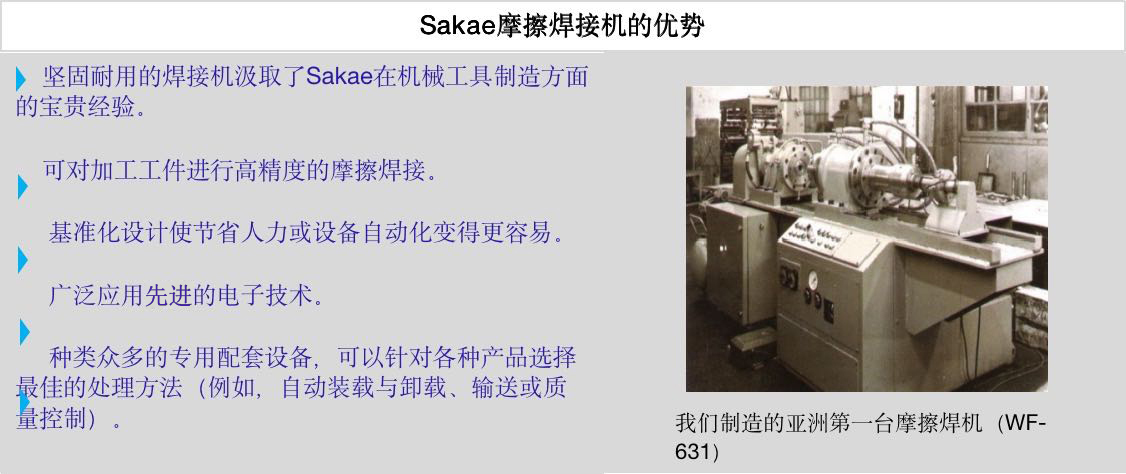 Sakae摩擦焊接机的优势

坚固耐用的焊接机汲取了Sakae在机械工具制造方面的宝贵经验。

可对加工工件进行高精度的摩擦焊接。

基准化设计使节省人力或设备自动化变得更容易。

广泛应用先进的电子技术。

种类众多的专用配套设备，可以针对各种产品选择最佳的处理方法（例如，自动装载与卸载、输送或质量控制）。

我们制造的亚洲第一台摩擦焊机（WF-631）